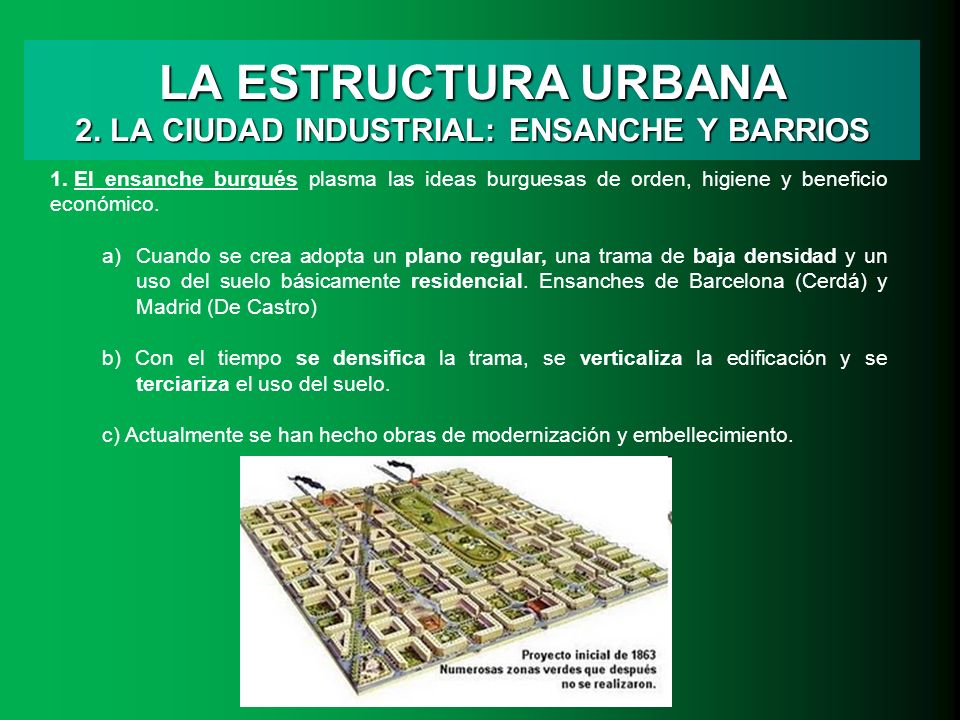 LA ESTRUCTURA URBANA
2. LA CIUDAD INDUSTRIAL: ENSANCHE Y BARRIOS

1. El ensanche burgués plasma las ideas burguesas de orden, higiene y beneficio económico.

a) Cuando se crea adopta un plano regular, una trama de baja densidad y un uso del suelo básicamente residencial. Ensanches de Barcelona (Cerdá) y Madrid (De Castro)

b) Con el tiempo se densifica la trama, se verticaliza la edificación y se terciariza el uso del suelo.

c) Actualmente se han hecho obras de modernización y embellecimiento.

Proyecto inicial de 1863
Numerosas zonas verdes que después no se realizaron.